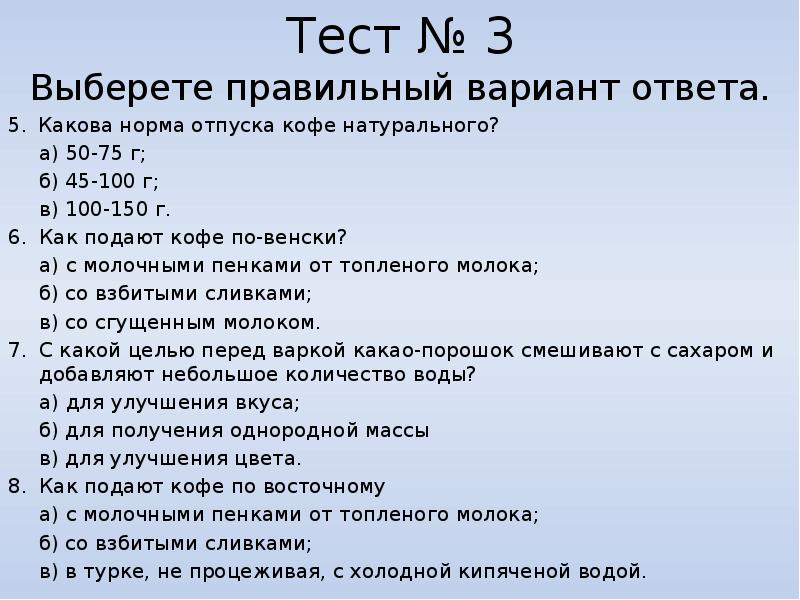 Тест № 3
Выберете правильный вариант ответа.

5. Какова норма отпуска кофе натурального?
а) 50-75 г;
б) 45-100 г;
в) 100-150 г.

6. Как подают кофе по-венски?
а) с молочными пенками от топленого молока;
б) со взбитыми сливками;
в) со сгущенным молоком.

7. С какой целью перед варкой какао-порошок смешивают с сахаром и добавляют небольшое количество воды?
а) для улучшения вкуса;
б) для получения однородной массы
в) для улучшения цвета.

8. Как подают кофе по восточному
а) с молочными пенками от топленого молока;
б) со взбитыми сливками;
в) в турке, не процеживая, с холодной кипяченой водой.